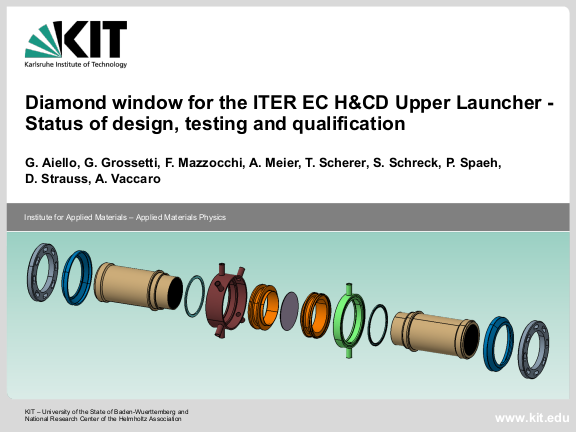 KIT
Karlsruhe Institute of Technology

Diamond window for the ITER EC H&CD Upper Launcher - Status of design, testing and qualification

G. Aiello, G. Grossetti, F. Mazzocchi, A. Meier, T. Scherer, S. Schreck, P. Spaeh, D. Strauss, A. Vaccaro

Institute for Applied Materials – Applied Materials Physics

KIT – University of the State of Baden-Wuerttemberg and National Research Center of the Helmholtz Association

www.kit.edu